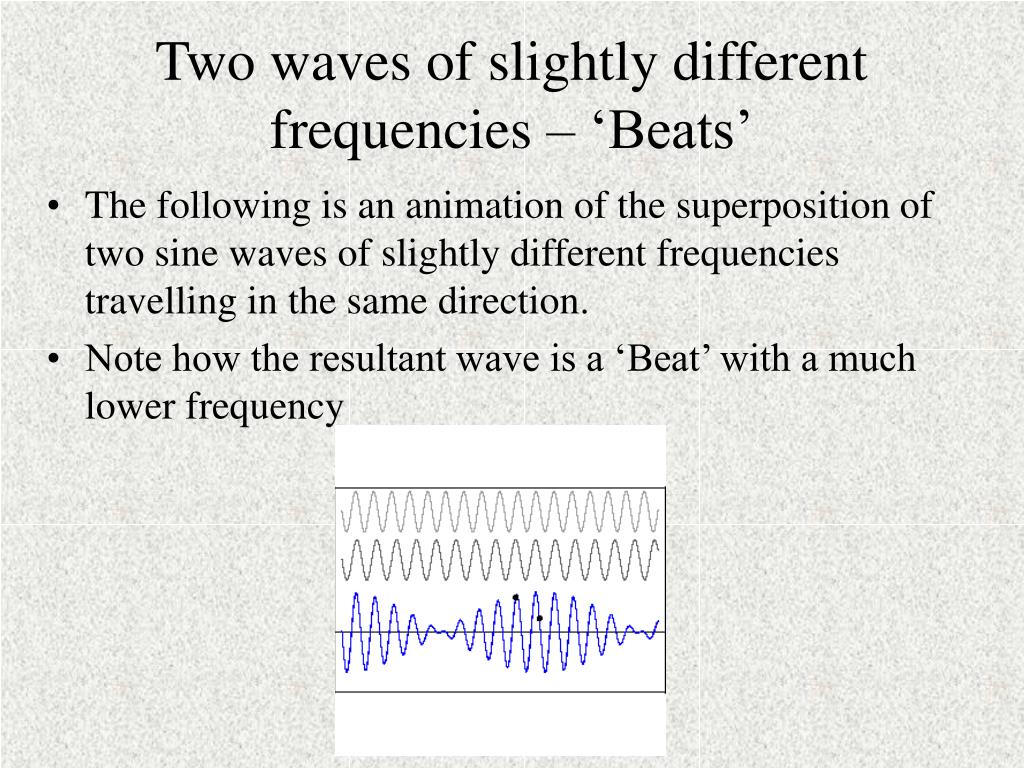 Two waves of slightly different frequencies – ‘Beats’

• The following is an animation of the superposition of two sine waves of slightly different frequencies travelling in the same direction.
• Note how the resultant wave is a ‘Beat’ with a much lower frequency